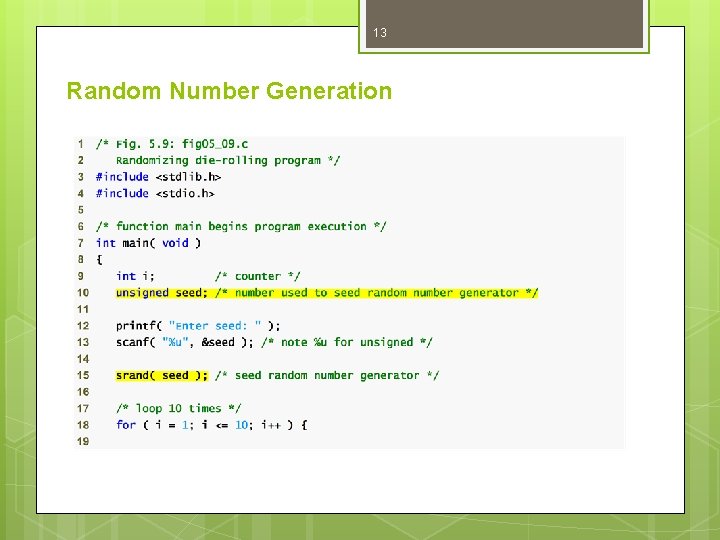 13

Random Number Generation

1 /* Fig. 5.9: fig05_09.c
2    Randomizing die-rolling program */
3 #include <stdlib.h>
4 #include <stdio.h>
5
6 /* function main begins program execution */
7 int main( void )
8 {
9    int i;         /* counter */
10   unsigned seed; /* number used to seed random number generator */
11
12   printf( "Enter seed: " );
13   scanf( "%u", &seed ); /* note %u for unsigned */
14
15   srand( seed ); /* seed random number generator */
16
17   /* loop 10 times */
18   for ( i = 1; i <= 10; i++ ) {
19